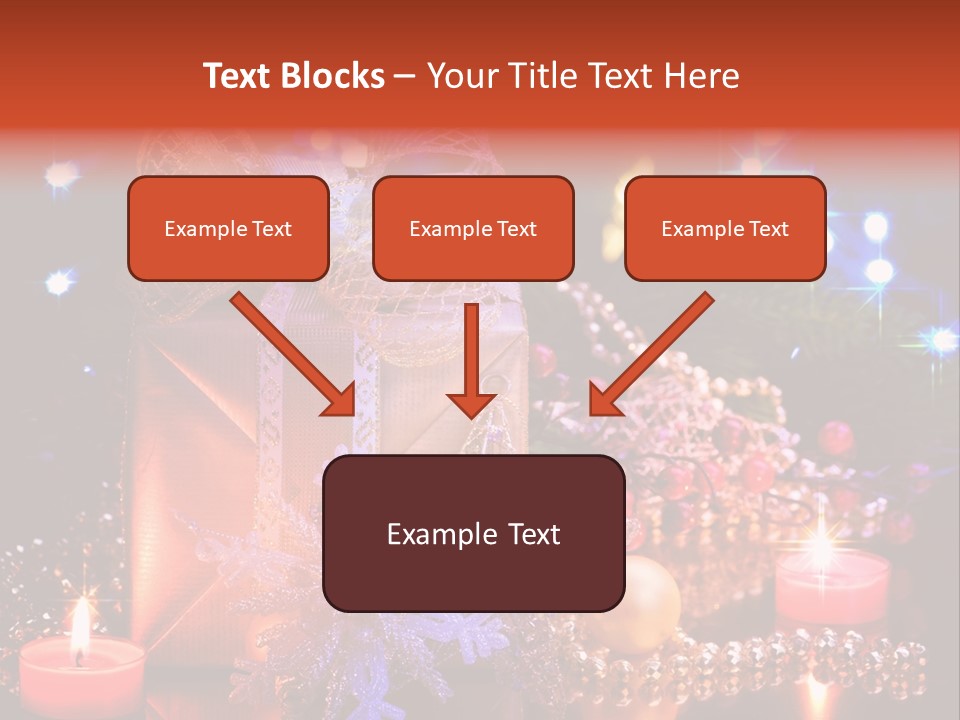 Text Blocks – Your Title Text Here

Example Text

Example Text

Example Text

Example Text